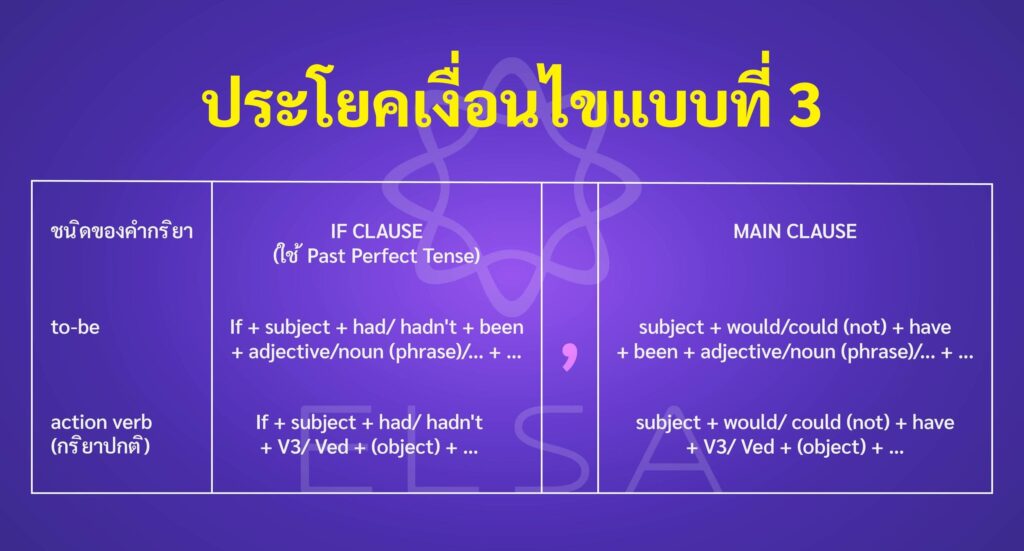 ประโยคเงื่อนไขแบบที่ 3

| ชนิดของคำกริยา | IF CLAUSE (ใช้ Past Perfect Tense) | | MAIN CLAUSE |
|---|---|---|---|
| to-be | If + subject + had/ hadn't + been + adjective/noun (phrase)/... + ... | , | subject + would/could (not) + have + been + adjective/noun (phrase)/... + ... |
| action verb (กริยาปกติ) | If + subject + had/ hadn't + V3/ Ved + (object) + ... | | subject + would/ could (not) + have + V3/ Ved + (object) + ... |

ELSA